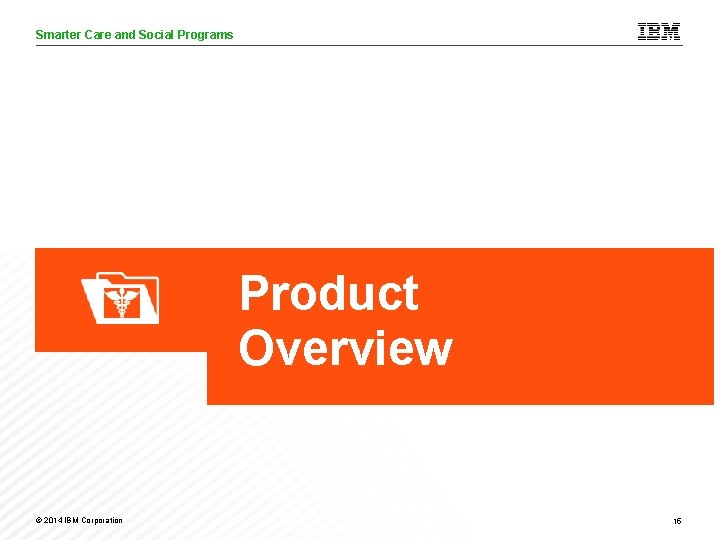 Smarter Care and Social Programs

IBM

Product Overview

© 2014 IBM Corporation

16